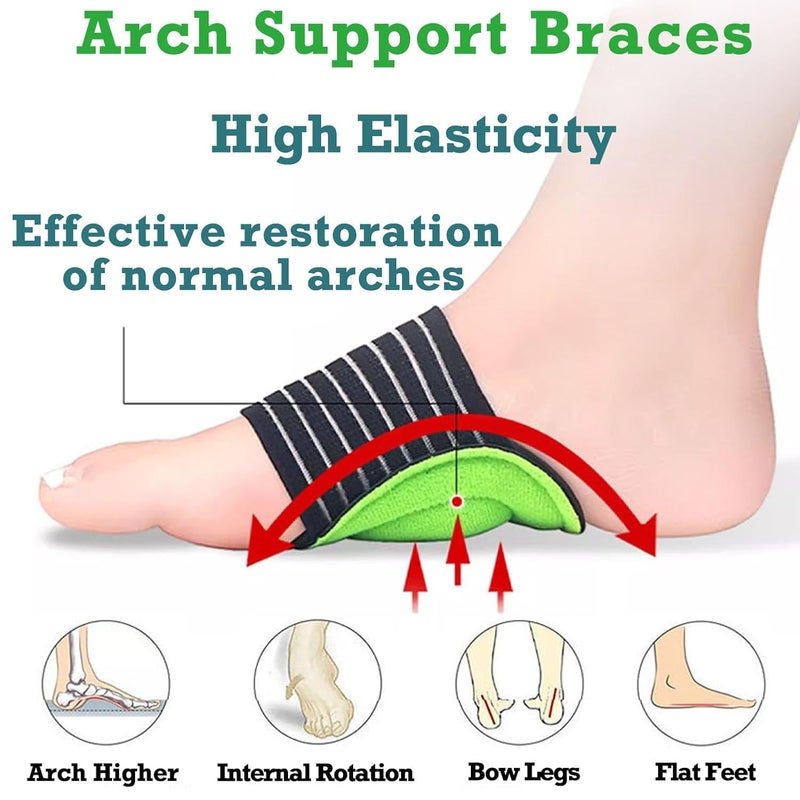 Arch Support Braces

High Elasticity

Effective restoration of normal arches

Arch Higher

Internal Rotation

Bow Legs

Flat Feet